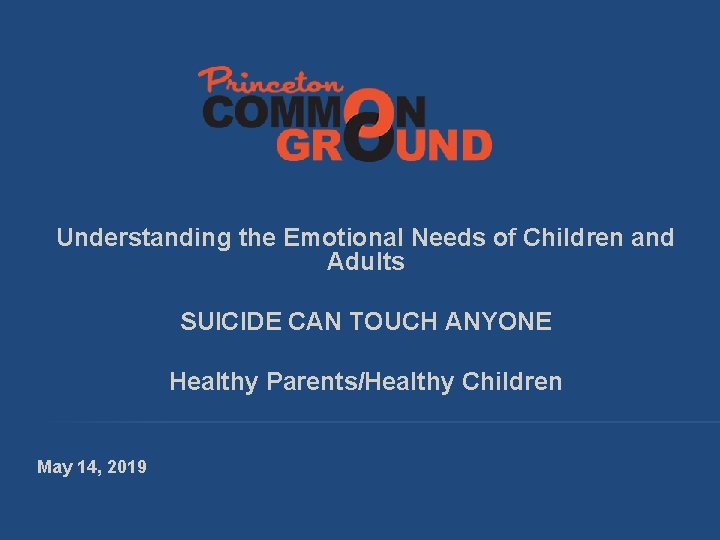 Princeton
COMMON
GROUND

Understanding the Emotional Needs of Children and Adults

SUICIDE CAN TOUCH ANYONE

Healthy Parents/Healthy Children

May 14, 2019